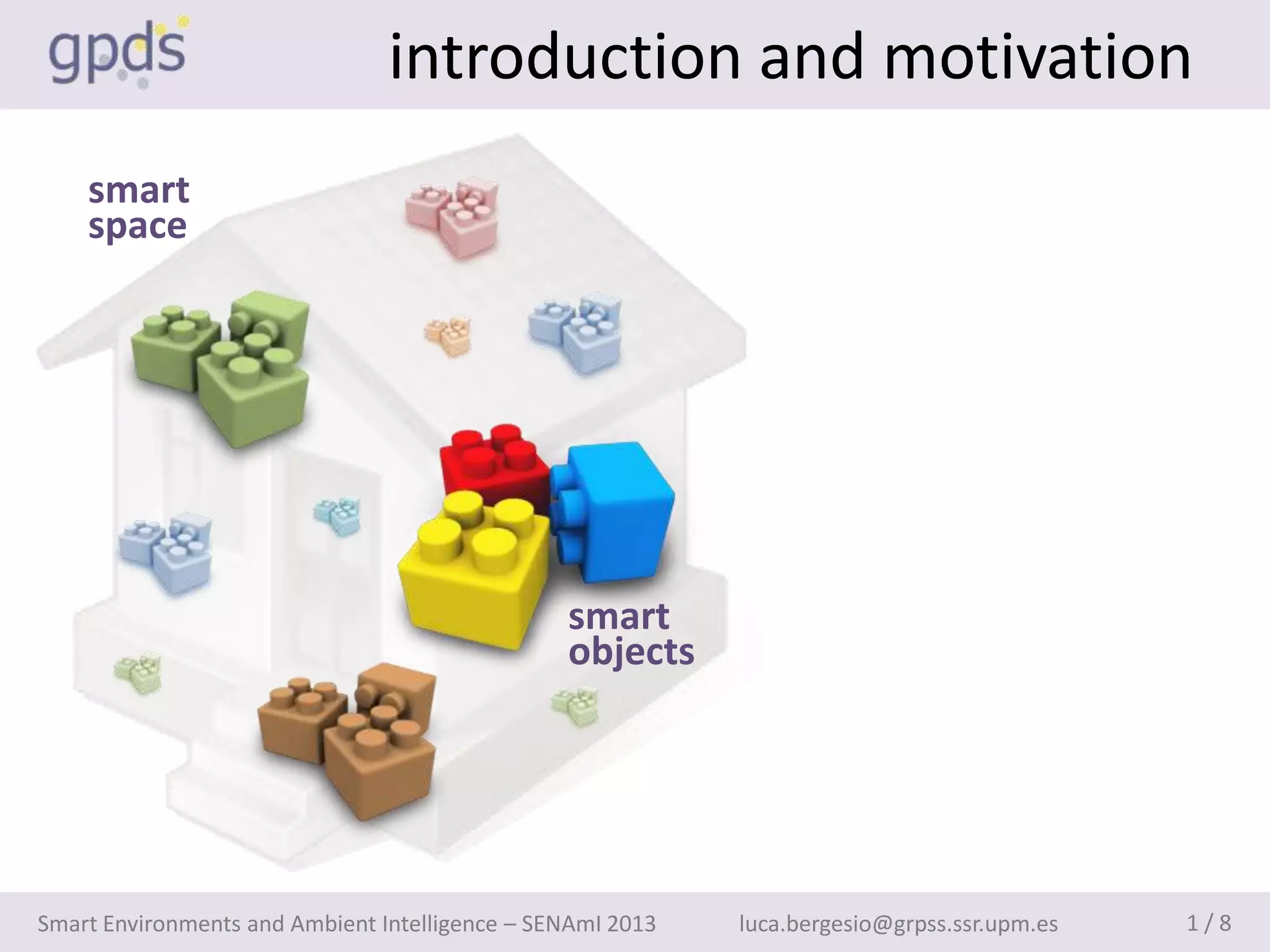 gpds

introduction and motivation

smart space

smart objects

Smart Environments and Ambient Intelligence – SENAmI 2013 luca.bergesio@grpss.ssr.upm.es 1 / 8